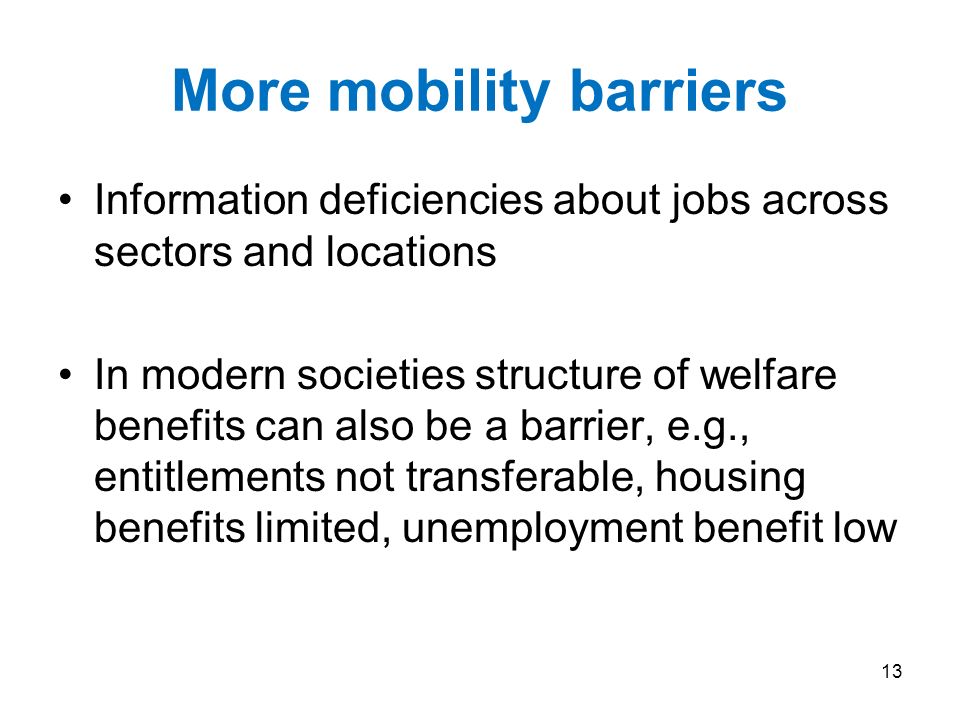 More mobility barriers

• Information deficiencies about jobs across sectors and locations

• In modern societies structure of welfare benefits can also be a barrier, e.g., entitlements not transferable, housing benefits limited, unemployment benefit low

13